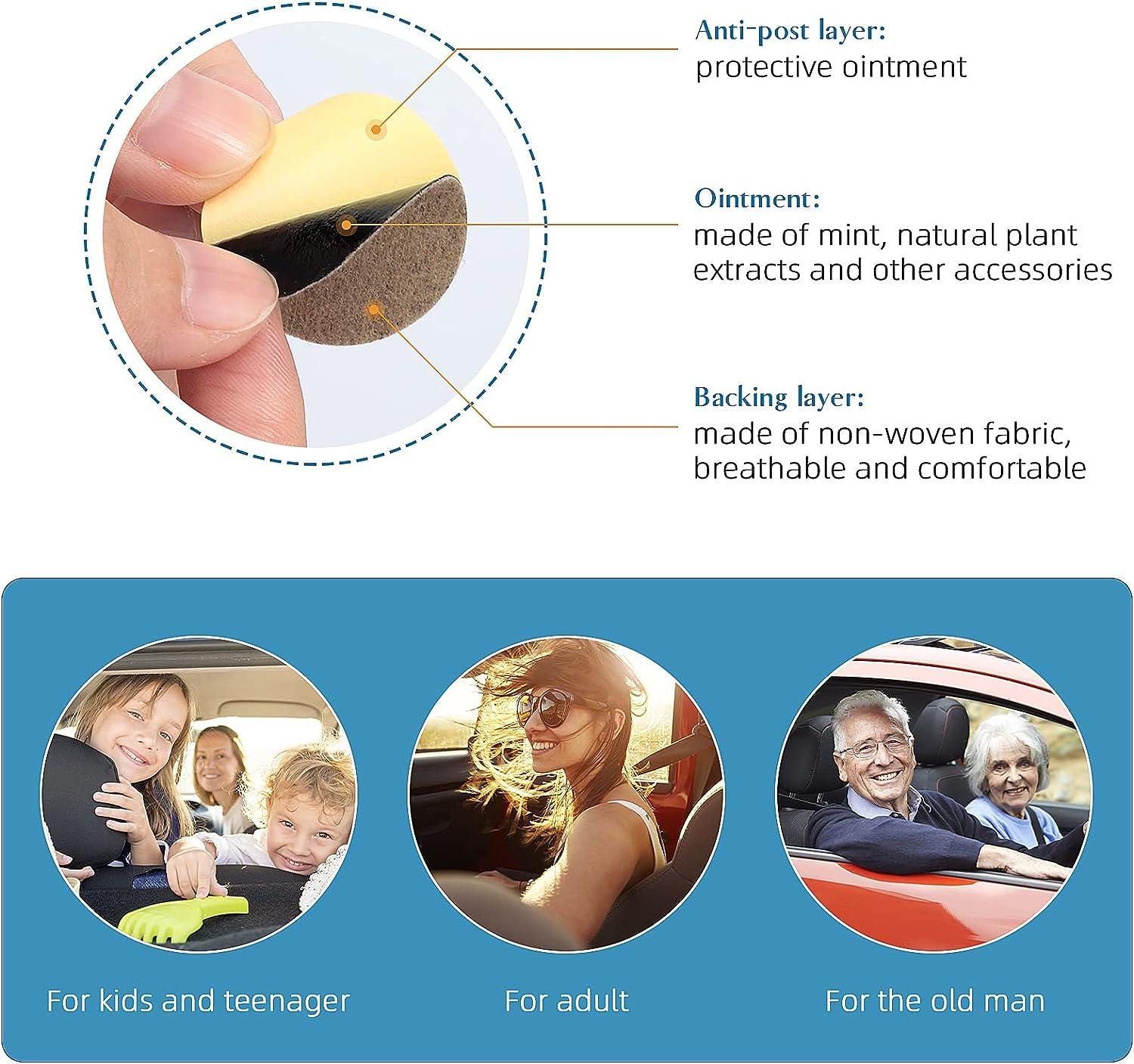 Anti-post layer:
protective ointment

Ointment:
made of mint, natural plant extracts and other accessories

Backing layer:
made of non-woven fabric, breathable and comfortable

For kids and teenager

For adult

For the old man